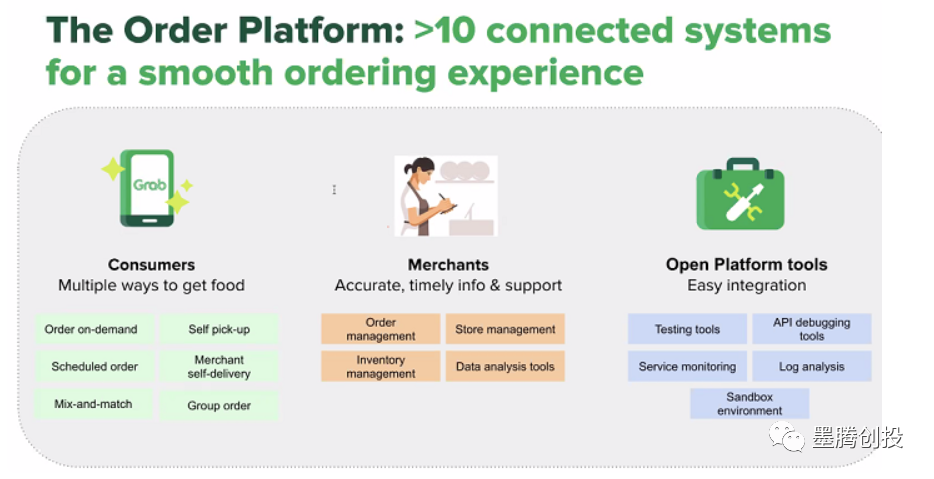 The Order Platform: >10 connected systems for a smooth ordering experience

Grab

Consumers
Multiple ways to get food

Order on-demand
Self pick-up
Scheduled order
Merchant self-delivery
Mix-and-match
Group order

Merchants
Accurate, timely info & support

Order management
Store management
Inventory management
Data analysis tools

Open Platform tools
Easy integration

Testing tools
API debugging tools
Service monitoring
Log analysis
Sandbox environment

墨腾创投